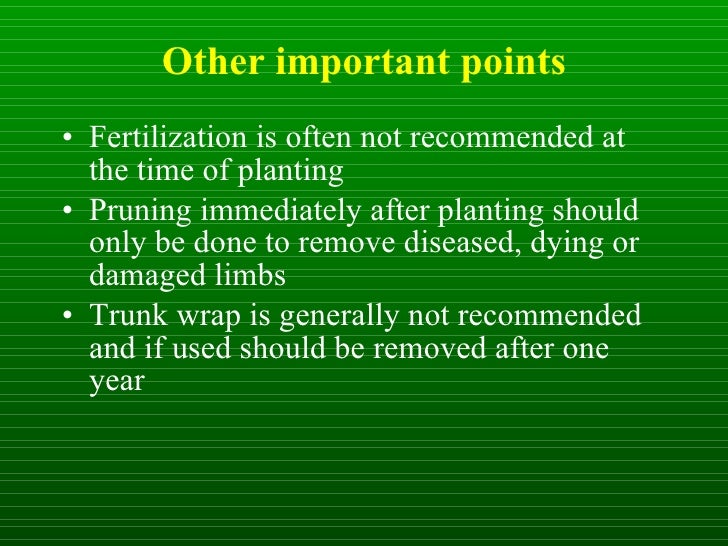 Other important points

• Fertilization is often not recommended at the time of planting
• Pruning immediately after planting should only be done to remove diseased, dying or damaged limbs
• Trunk wrap is generally not recommended and if used should be removed after one year